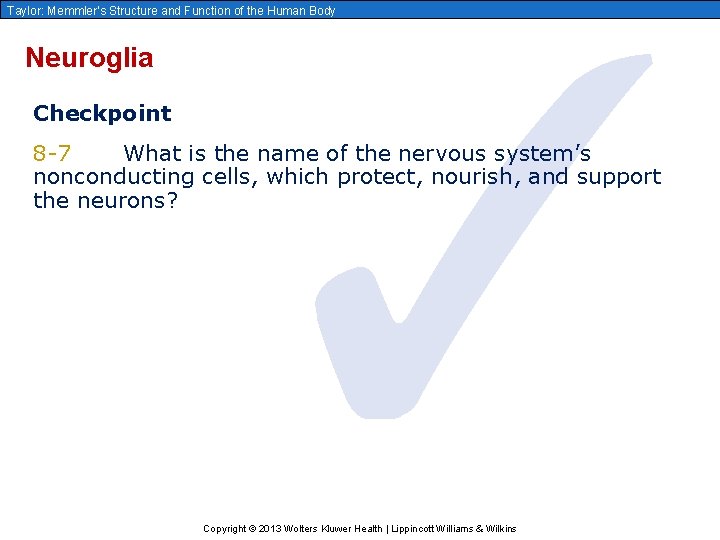 Taylor: Memmler's Structure and Function of the Human Body

Neuroglia

Checkpoint

8-7 What is the name of the nervous system's nonconducting cells, which protect, nourish, and support the neurons?

Copyright © 2013 Wolters Kluwer Health | Lippincott Williams & Wilkins